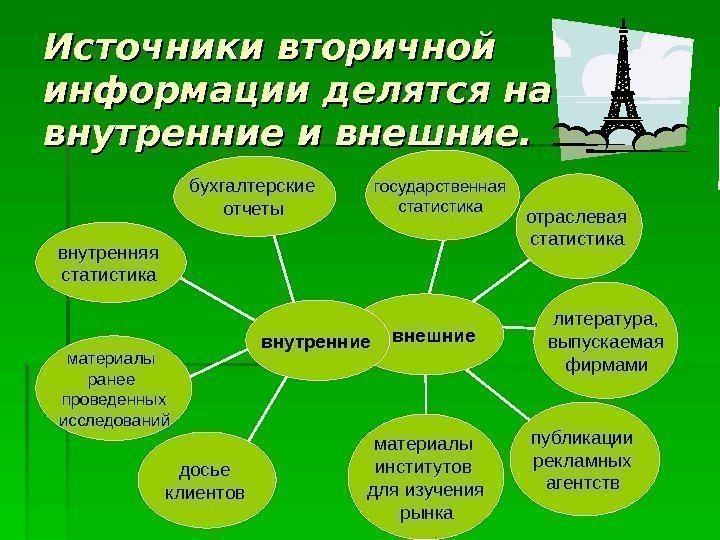 Источники вторичной информации делятся на внутренние и внешние.

бухгалтерские отчеты

внутренняя статистика

материалы ранее проведенных исследований

досье клиентов

внутренние

внешние

государственная статистика

отраслевая статистика

литература, выпускаемая фирмами

публикации рекламных агентств

материалы институтов для изучения рынка